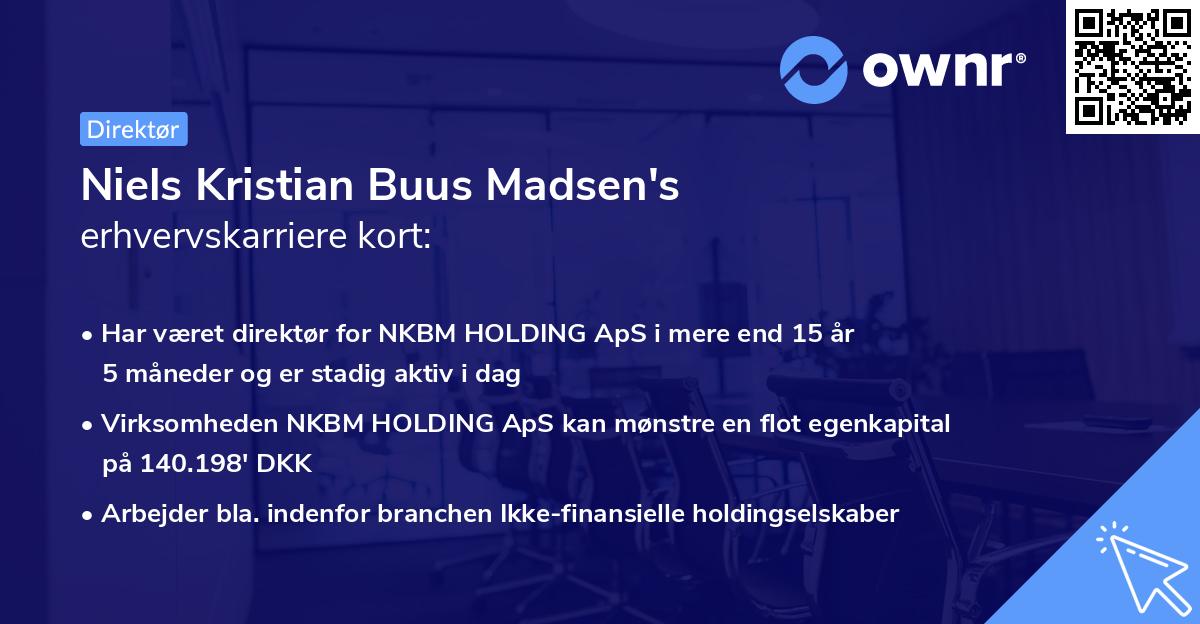 ownr®

Direktør

Niels Kristian Buus Madsen's
erhvervskarriere kort:

• Har været direktør for NKBM HOLDING ApS i mere end 15 år 5 måneder og er stadig aktiv i dag

• Virksomheden NKBM HOLDING ApS kan mønstre en flot egenkapital på 140.198' DKK

• Arbejder bla. indenfor branchen Ikke-finansielle holdingselskaber